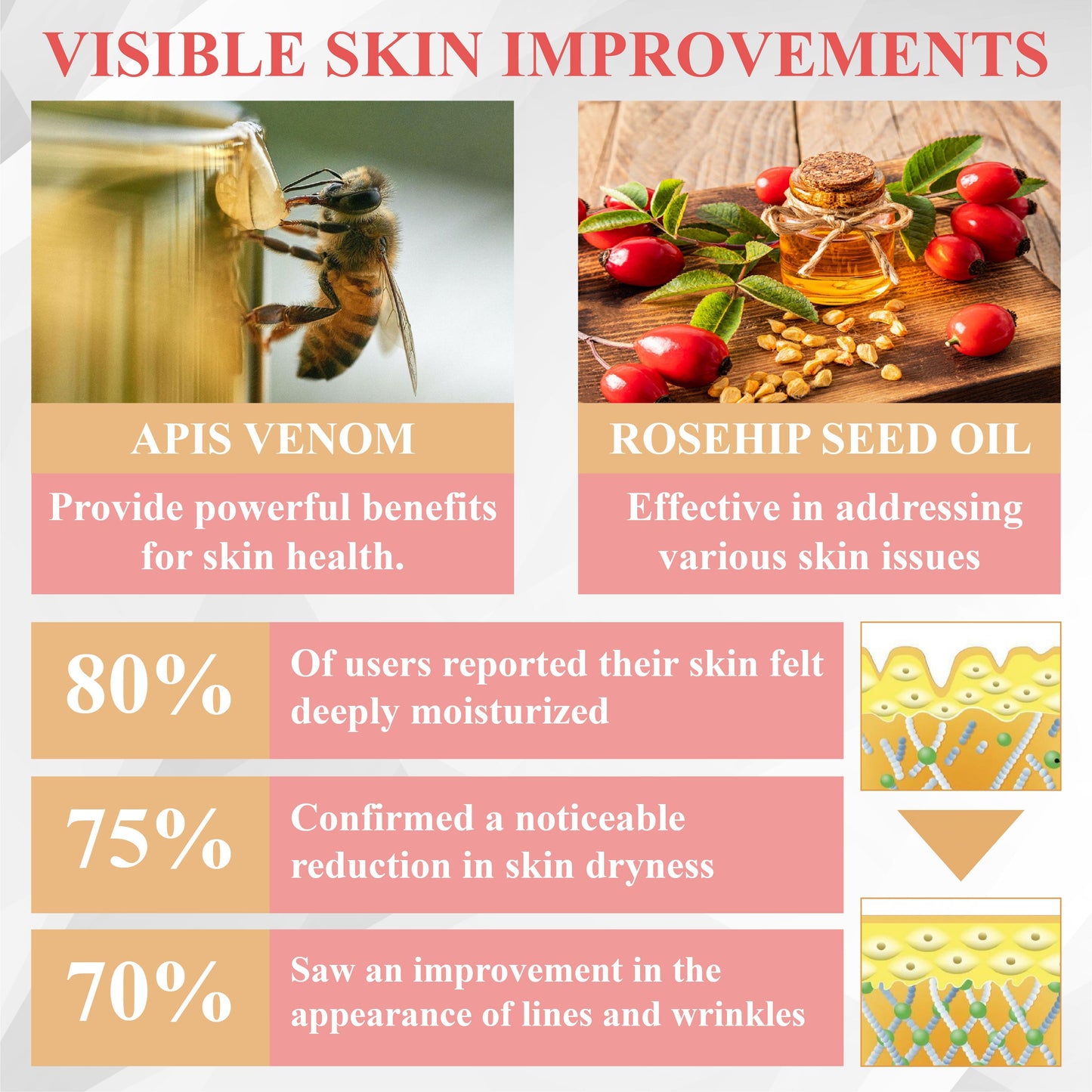 VISIBLE SKIN IMPROVEMENTS

APIS VENOM

Provide powerful benefits for skin health.

ROSEHIP SEED OIL

Effective in addressing various skin issues

80%

Of users reported their skin felt deeply moisturized

75%

Confirmed a noticeable reduction in skin dryness

70%

Saw an improvement in the appearance of lines and wrinkles